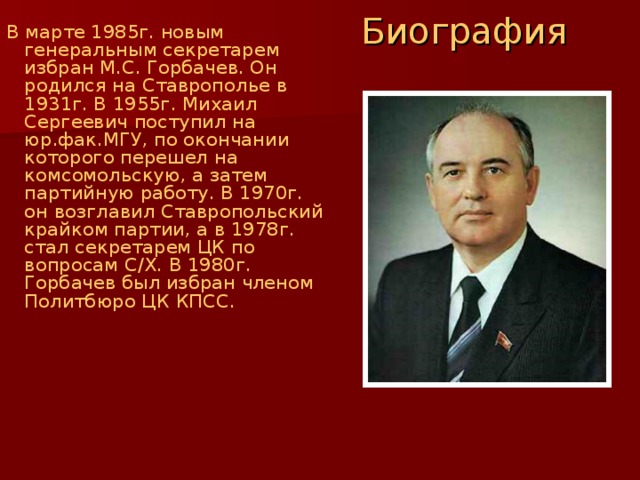 Биография

В марте 1985г. новым генеральным секретарем избран М.С. Горбачев. Он родился на Ставрополье в 1931г. В 1955г. Михаил Сергеевич поступил на юр.фак.МГУ, по окончании которого перешел на комсомольскую, а затем партийную работу. В 1970г. он возглавил Ставропольский крайком партии, а в 1978г. стал секретарем ЦК по вопросам С/Х. В 1980г. Горбачев был избран членом Политбюро ЦК КПСС.